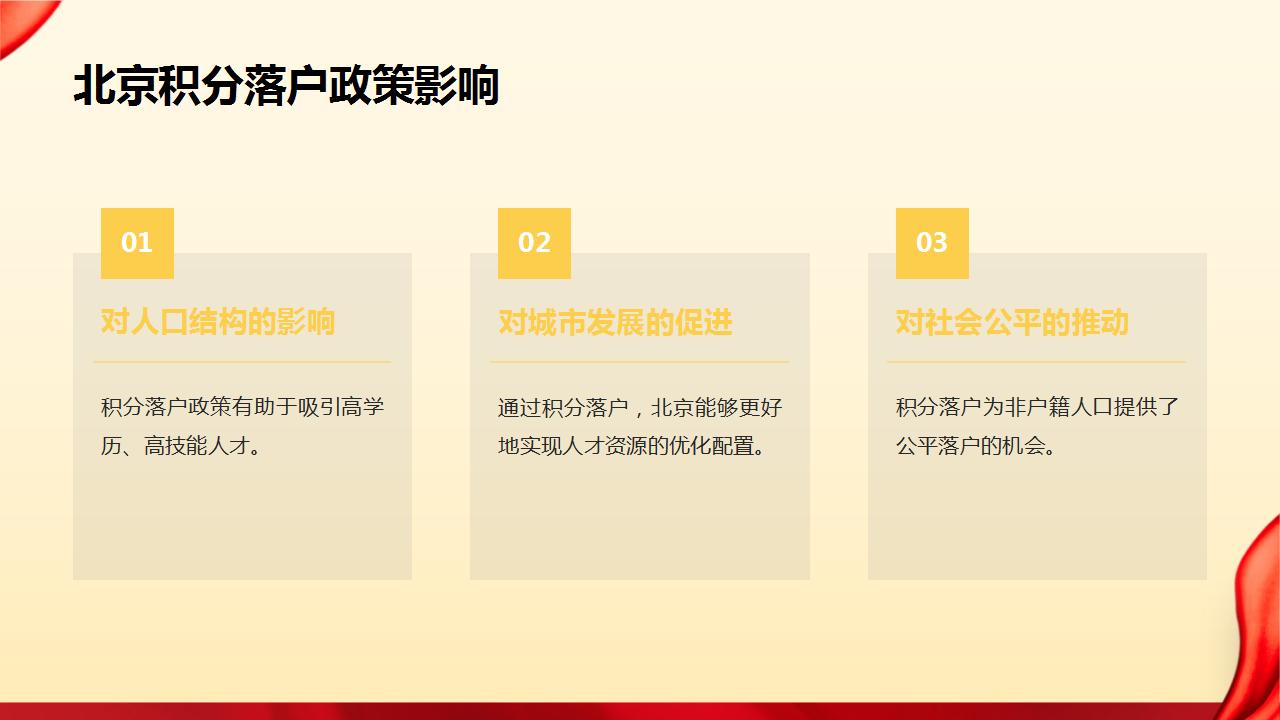 北京积分落户政策影响

01

对人口结构的影响

积分落户政策有助于吸引高学历、高技能人才。

02

对城市发展的促进

通过积分落户，北京能够更好地实现人才资源的优化配置。

03

对社会公平的推动

积分落户为非户籍人口提供了公平落户的机会。